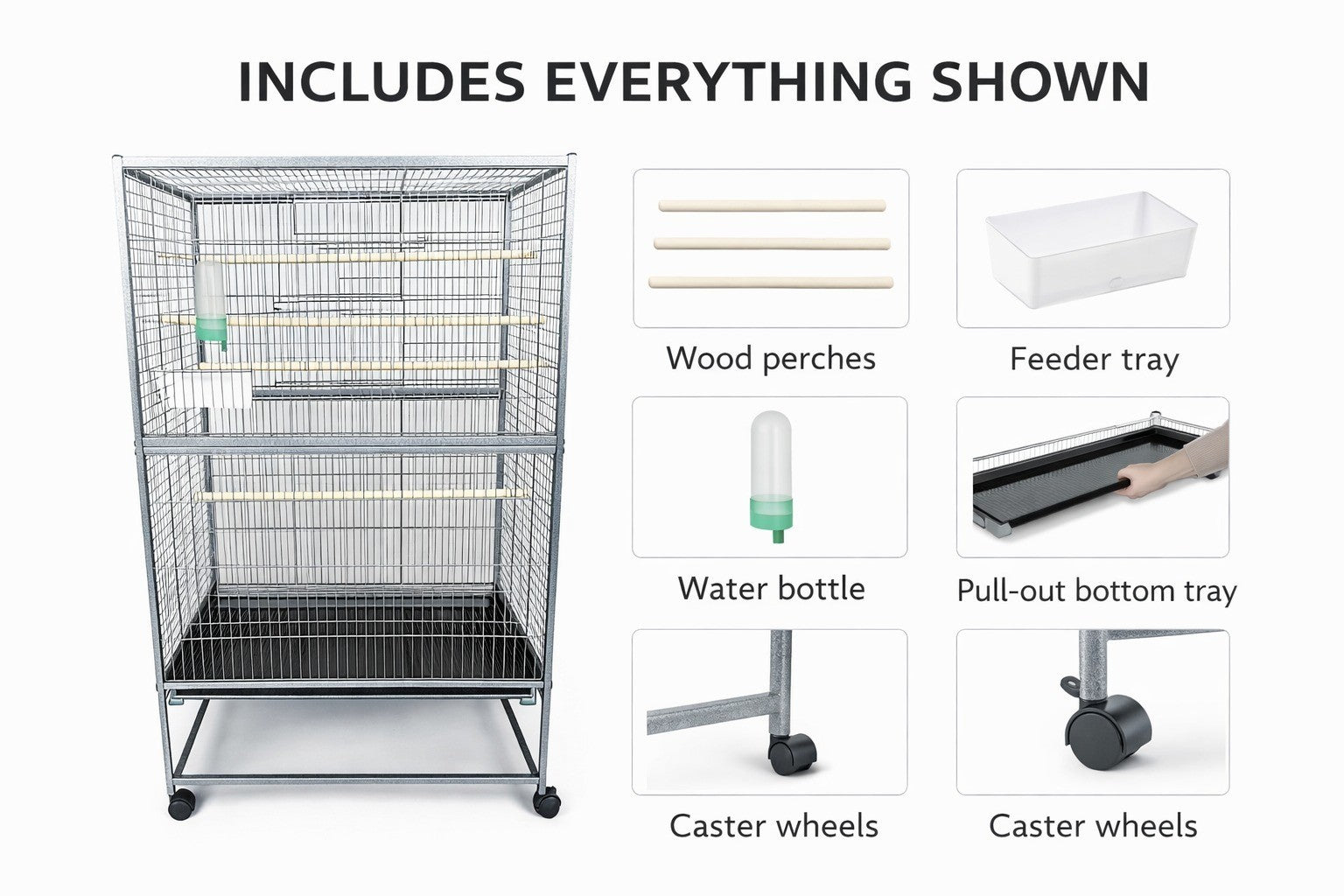 INCLUDES EVERYTHING SHOWN

Wood perches

Feeder tray

Water bottle

Pull-out bottom tray

Caster wheels

Caster wheels